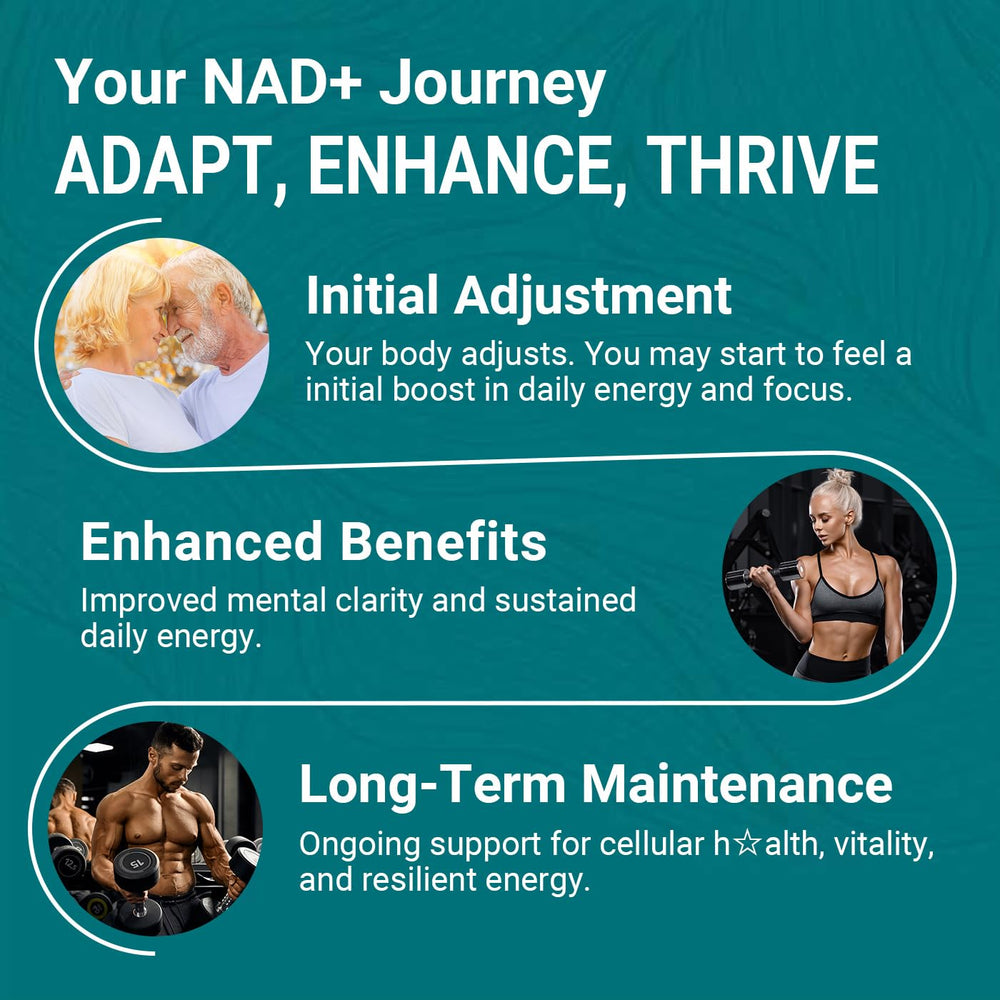 Your NAD+ Journey
ADAPT, ENHANCE, THRIVE

Initial Adjustment
Your body adjusts. You may start to feel a initial boost in daily energy and focus.

Enhanced Benefits
Improved mental clarity and sustained daily energy.

Long-Term Maintenance
Ongoing support for cellular h☆alth, vitality, and resilient energy.